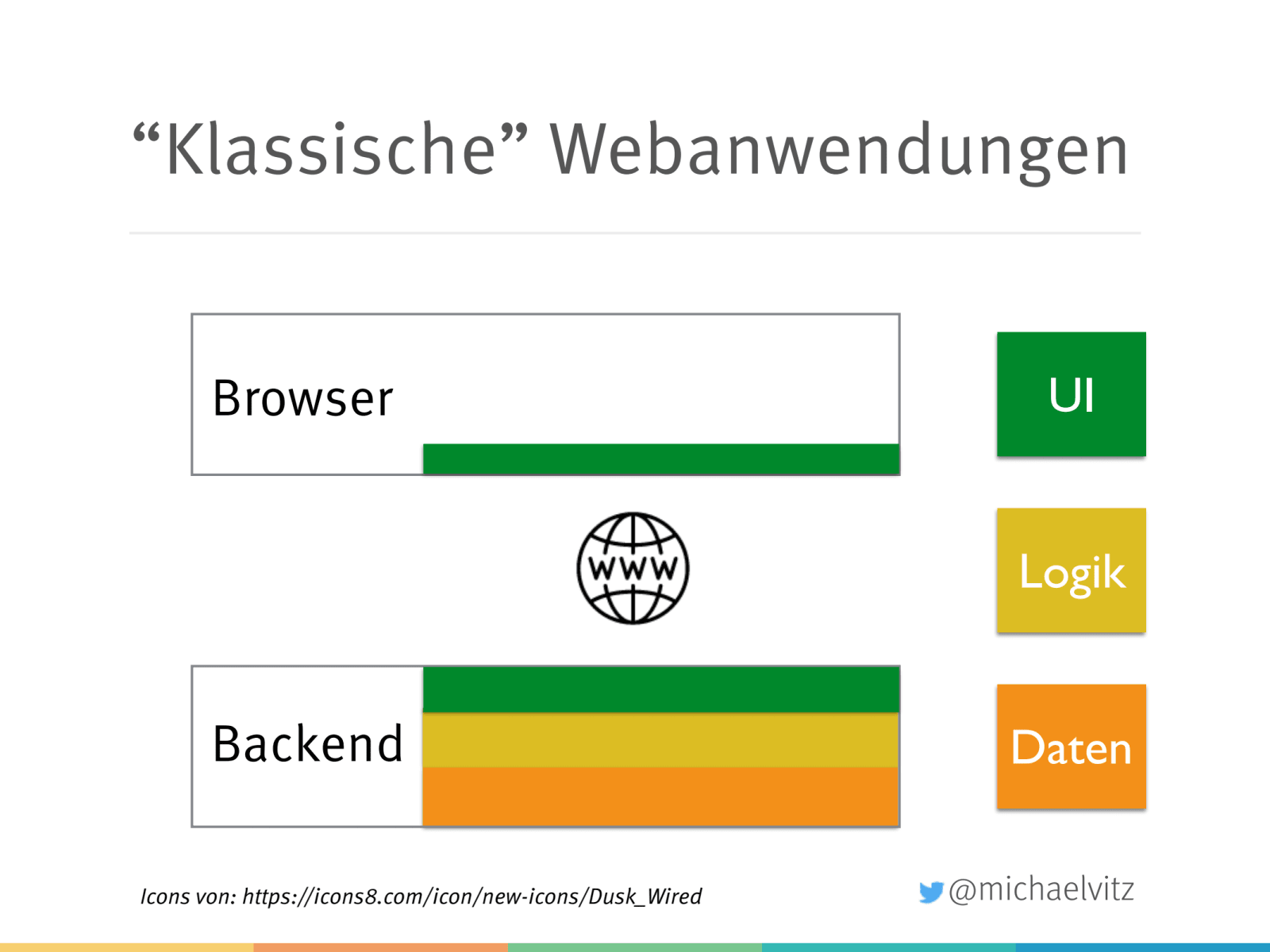 “Klassische” Webanwendungen

Browser

UI

WWW

Logik

Backend

Daten

Icons von: https://icons8.com/icon/new-icons/Dusk_Wired

@michaelvitz